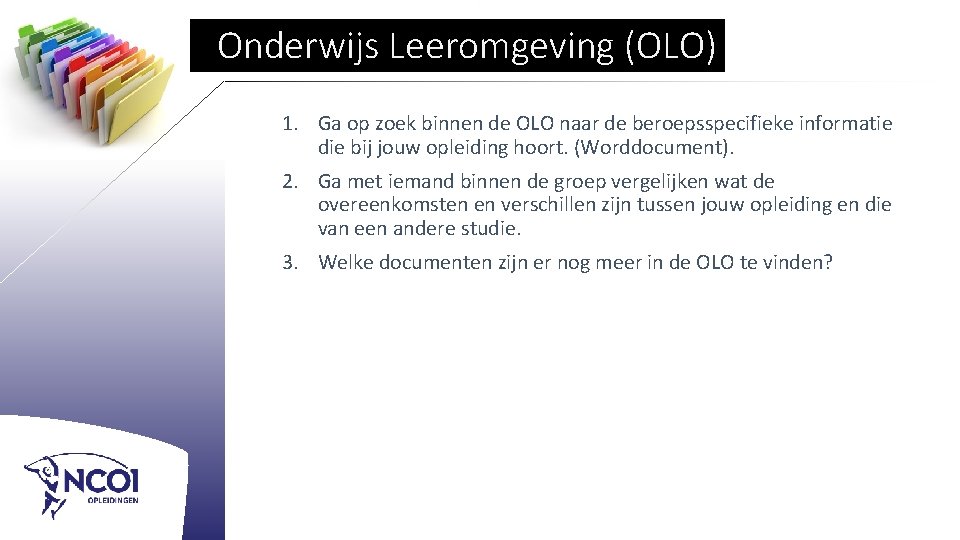 Onderwijs Leeromgeving (OLO)

1. Ga op zoek binnen de OLO naar de beroepsspecifieke informatie die bij jouw opleiding hoort. (Worddocument).

2. Ga met iemand binnen de groep vergelijken wat de overeenkomsten en verschillen zijn tussen jouw opleiding en die van een andere studie.

3. Welke documenten zijn er nog meer in de OLO te vinden?

NCOI
OPLEIDINGEN